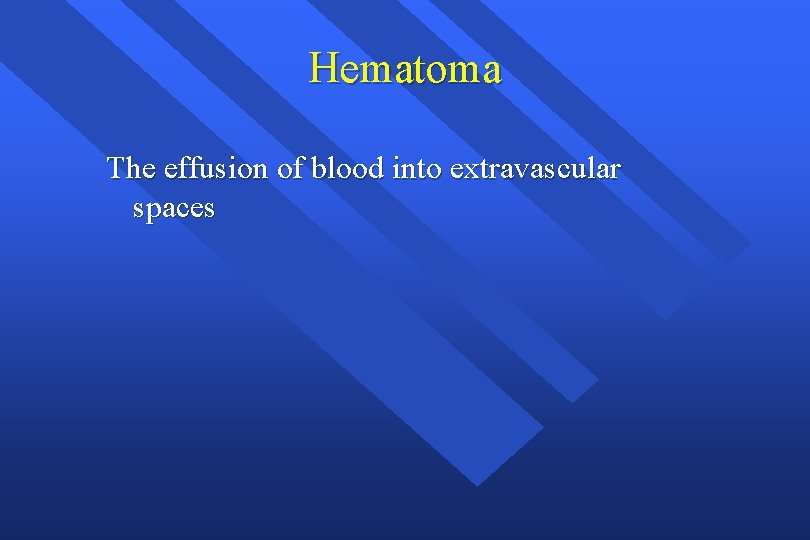 Hematoma

The effusion of blood into extravascular spaces